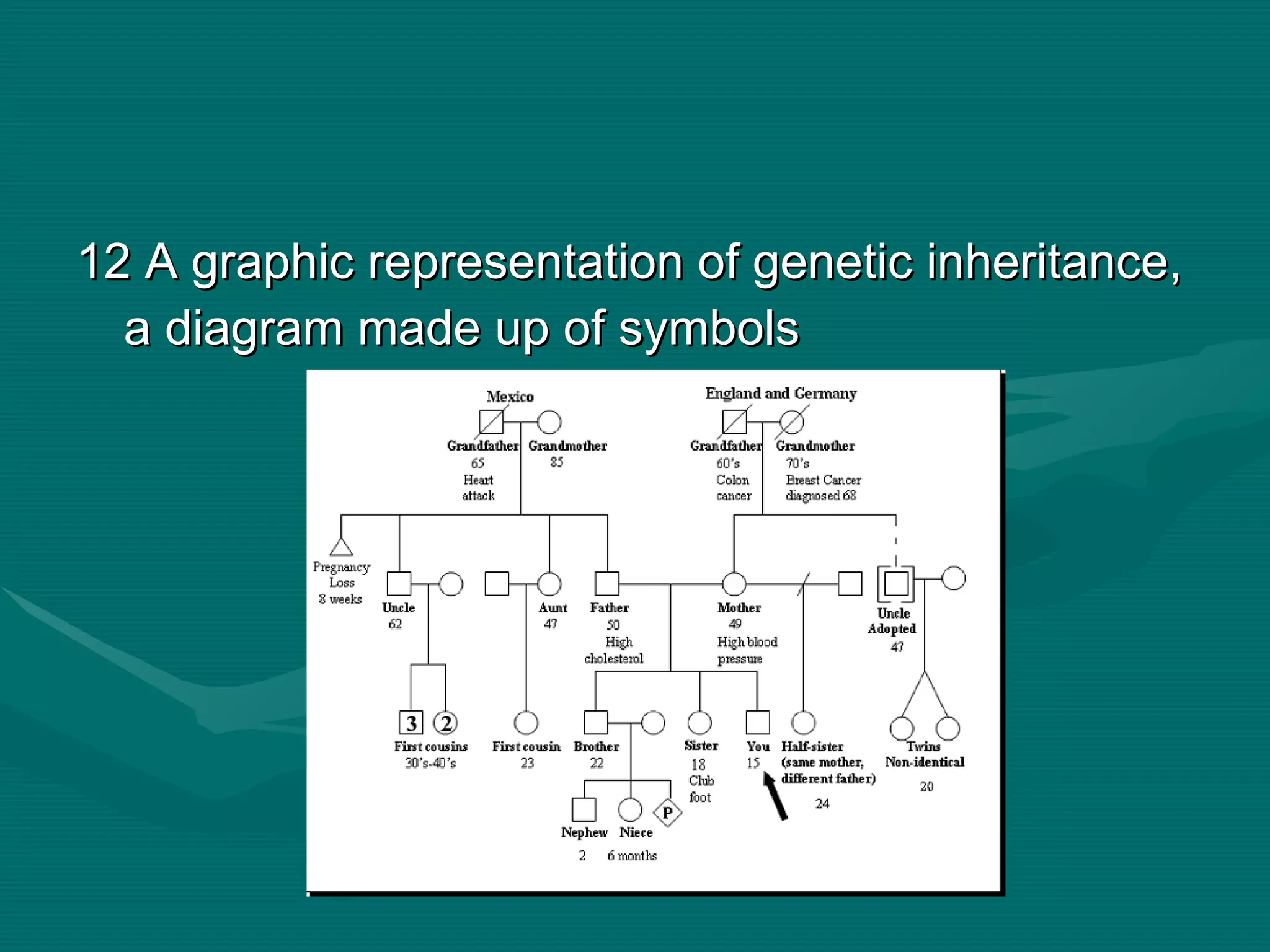 12 A graphic representation of genetic inheritance, a diagram made up of symbols

Mexico

Grandfather 65 Heart attack

Grandmother 85

England and Germany

Grandfather 60's Colon cancer

Grandmother 70's Breast Cancer diagnosed 68

Pregnancy Loss 8 weeks

Uncle 62

Aunt 47

Father 50 High cholesterol

Mother 49 High blood pressure

Uncle Adopted 47

3

2

First cousins 30's-40's

First cousin 23

Brother 22

Sister 18 Club foot

You 15

Half-sister (same mother, different father) 24

Twins Non-identical 20

P

Nephew 2

Niece 6 months